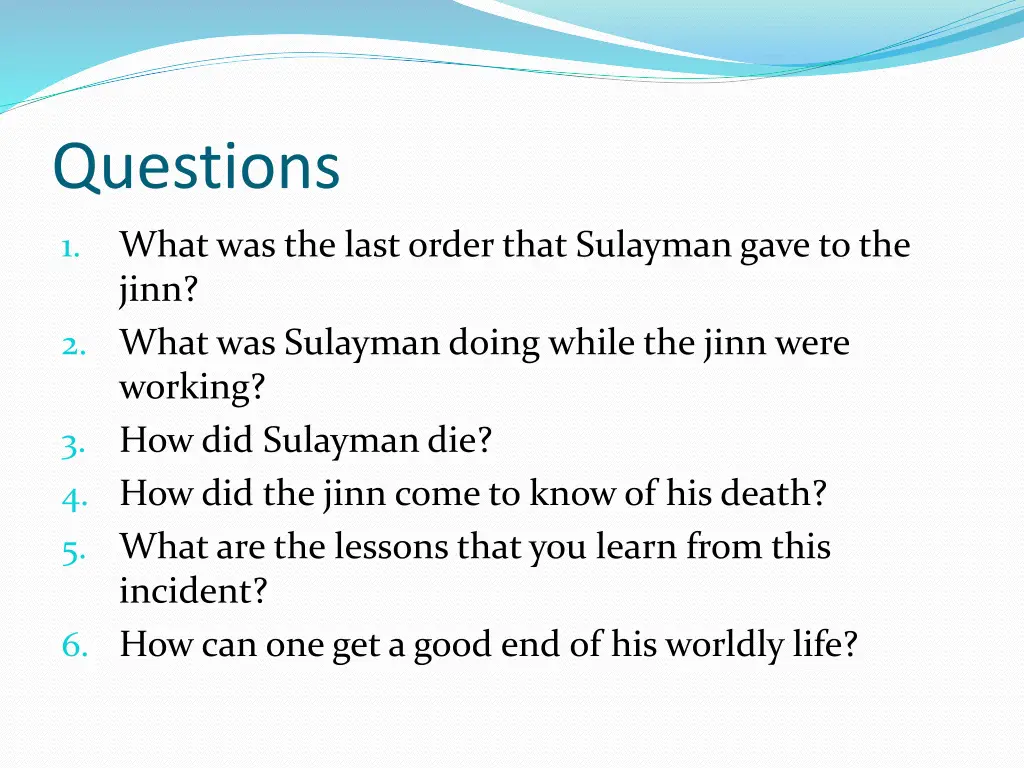 Questions

1. What was the last order that Sulayman gave to the jinn?
2. What was Sulayman doing while the jinn were working?
3. How did Sulayman die?
4. How did the jinn come to know of his death?
5. What are the lessons that you learn from this incident?
6. How can one get a good end of his worldly life?